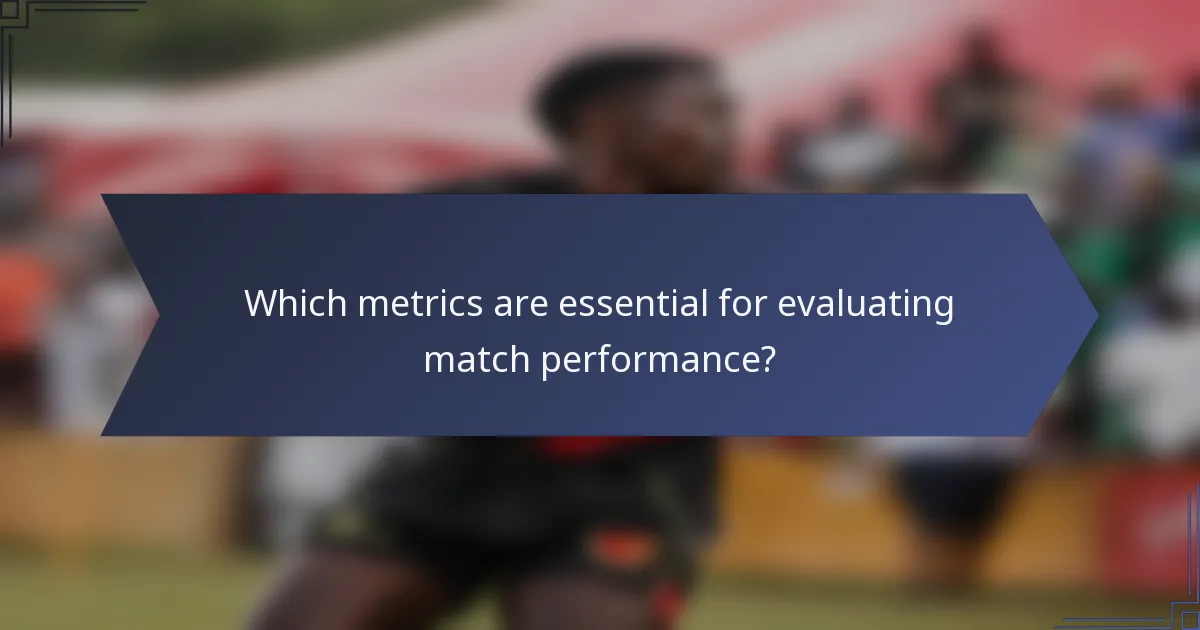 Which metrics are essential for evaluating match performance?